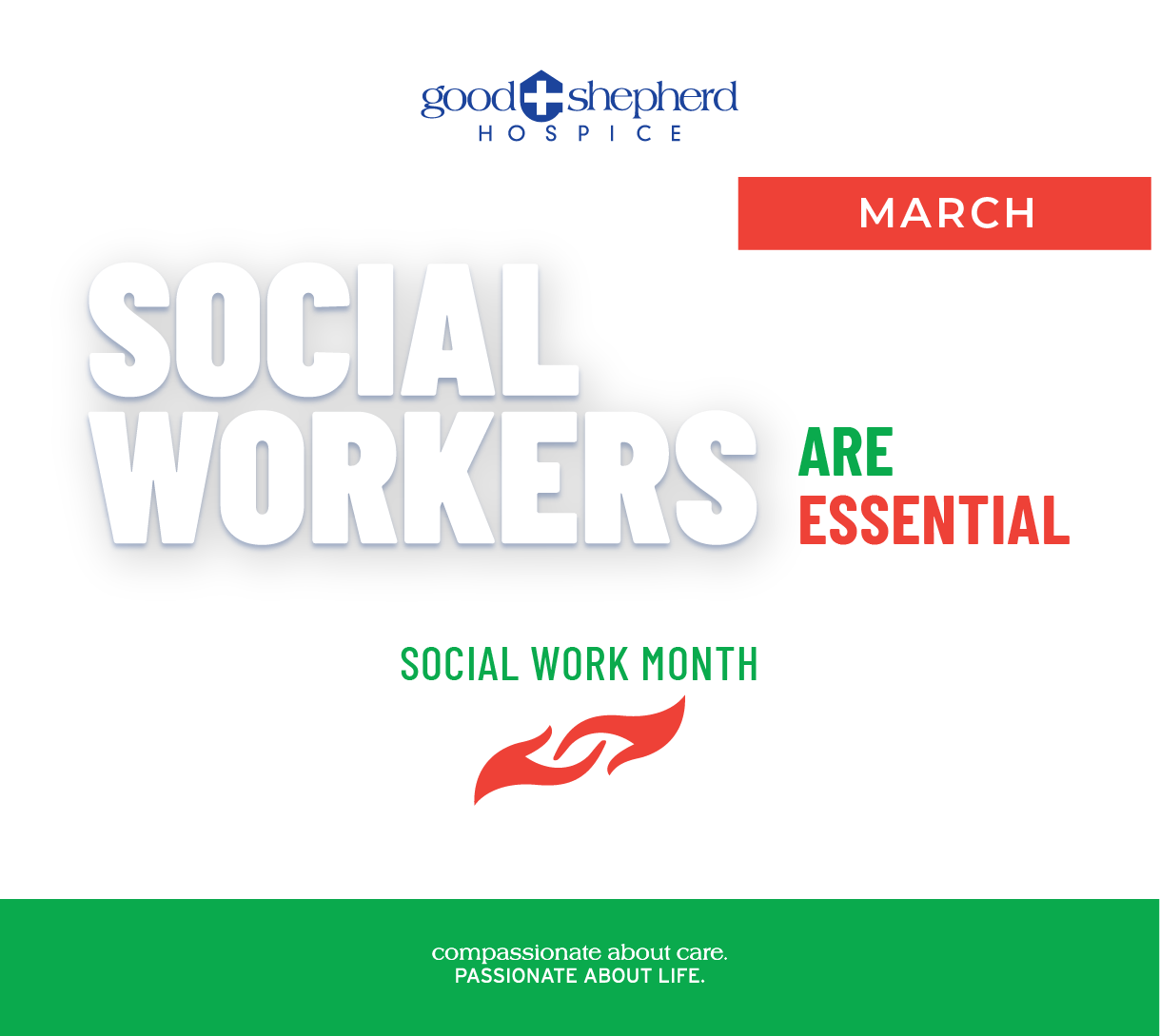 good shepherd
HOSPICE

MARCH

SOCIAL WORKERS ARE ESSENTIAL

SOCIAL WORK MONTH

compassionate about care.
PASSIONATE ABOUT LIFE.